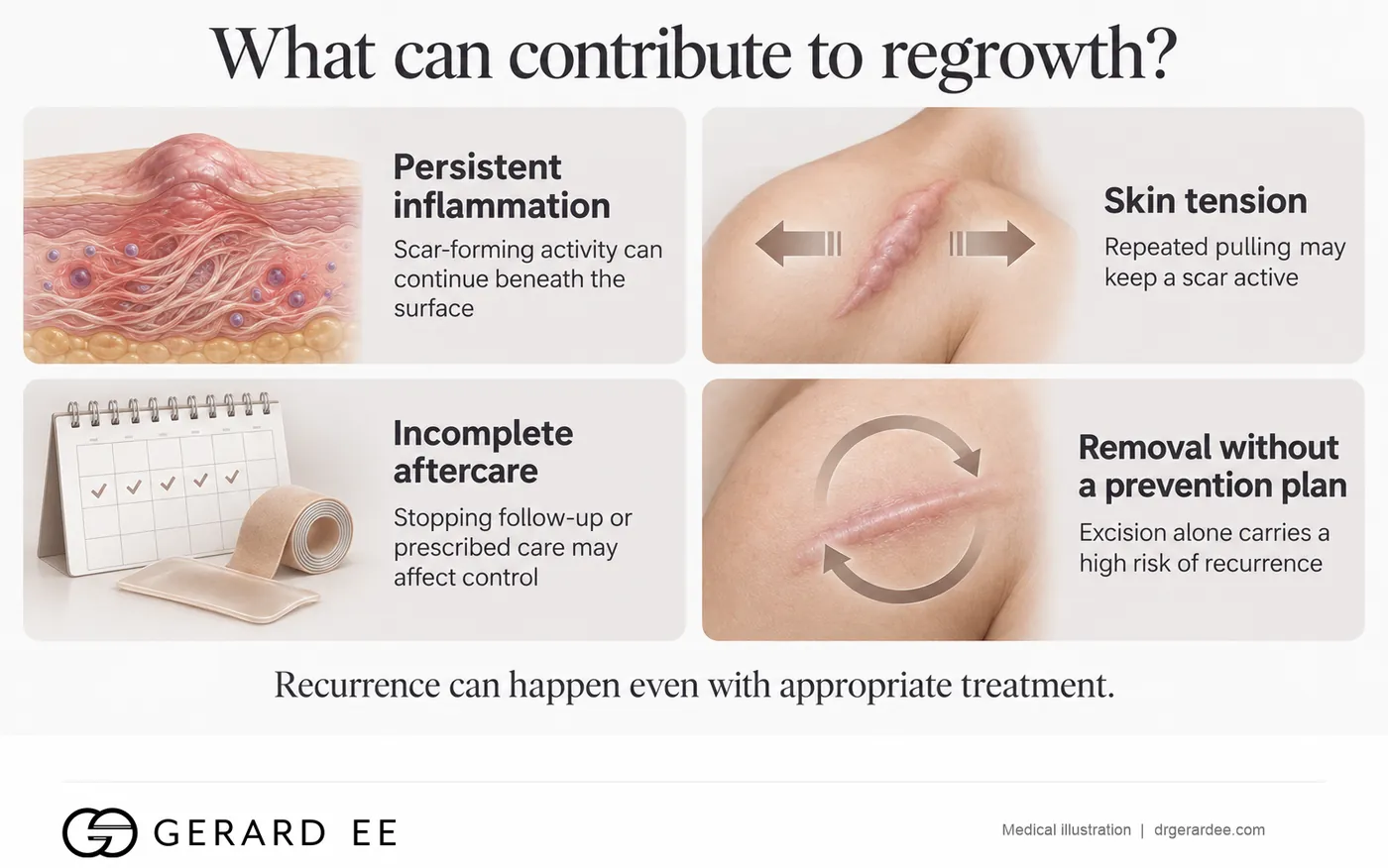 What can contribute to regrowth?

Persistent inflammation
Scar-forming activity can continue beneath the surface

Skin tension
Repeated pulling may keep a scar active

Incomplete aftercare
Stopping follow-up or prescribed care may affect control

Removal without a prevention plan
Excision alone carries a high risk of recurrence

Recurrence can happen even with appropriate treatment.

GERARD EE

Medical illustration | drgerardee.com